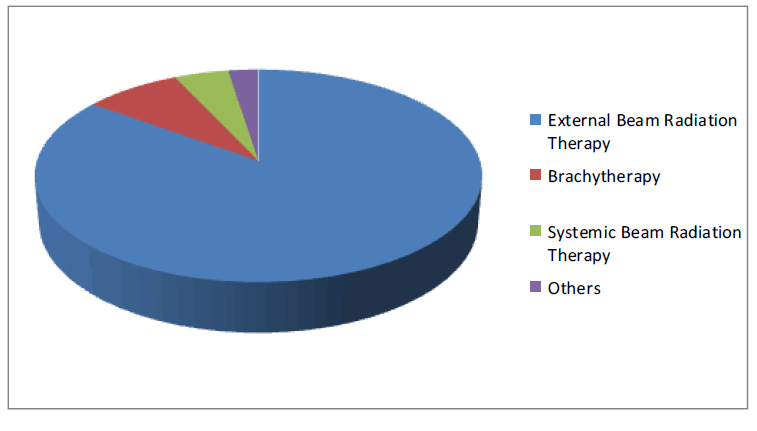 External Beam Radiation Therapy
Brachytherapy
Systemic Beam Radiation Therapy
Others